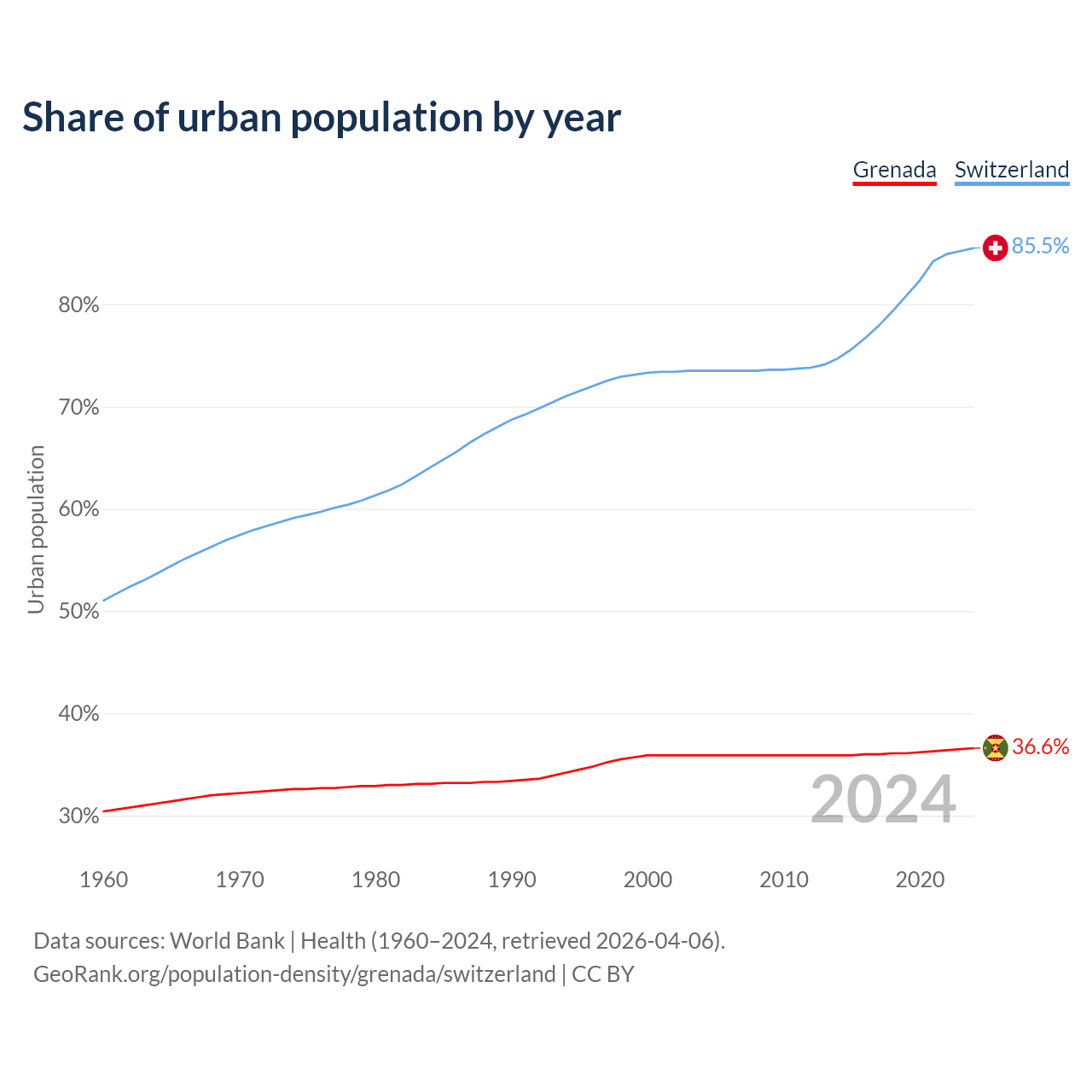 Share of urban population by year

Grenada Switzerland

85.5%

80%

70%

60%

50%

40%

30%

Urban population

36.6%

2024

1960 1970 1980 1990 2000 2010 2020

Data sources: World Bank | Health (1960–2024, retrieved 2026-04-06).
GeoRank.org/population-density/grenada/switzerland | CC BY